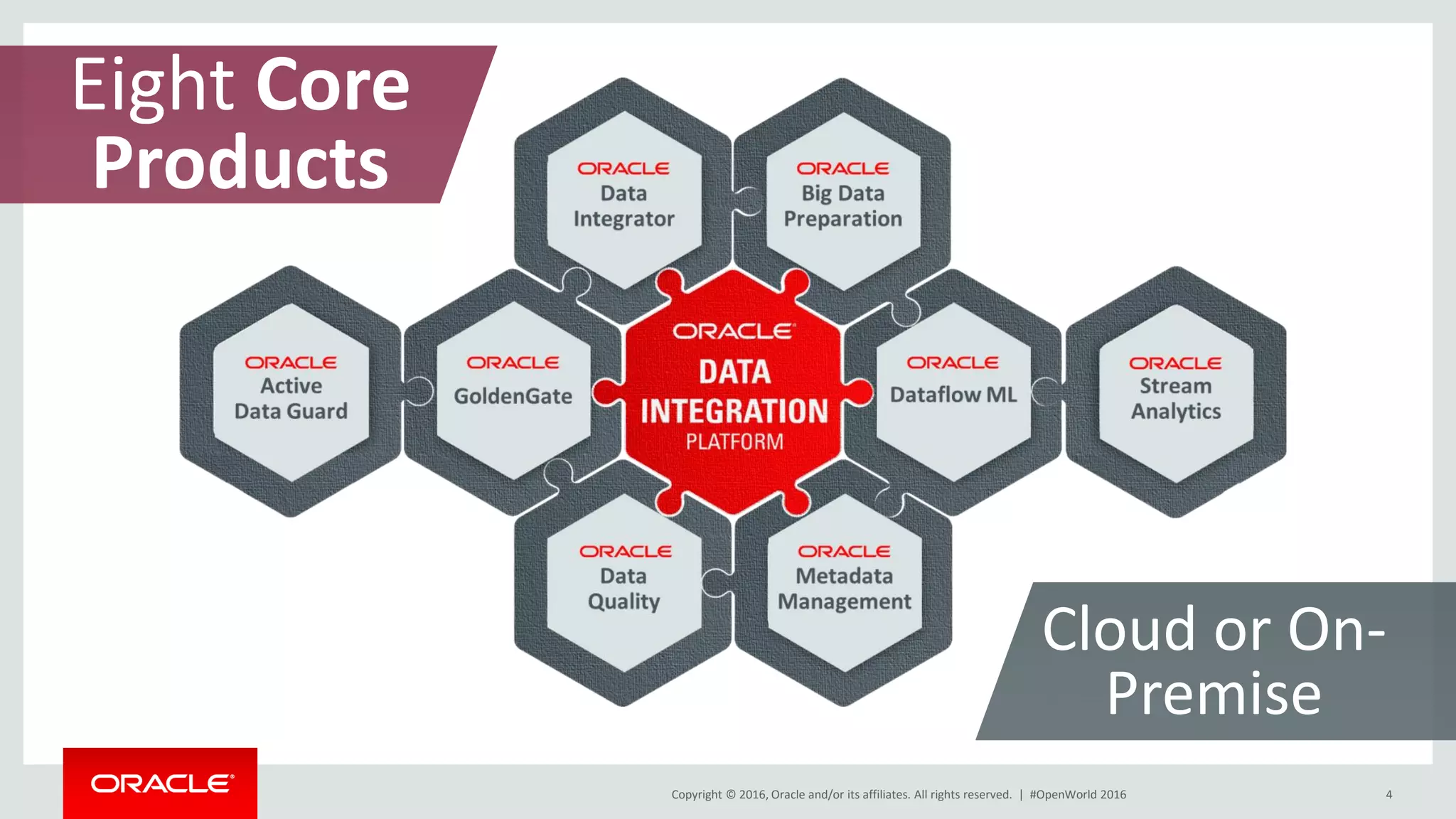 Eight Core Products

ORACLE Data Integrator

ORACLE Big Data Preparation

ORACLE Active Data Guard

ORACLE GoldenGate

ORACLE DATA INTEGRATION PLATFORM

ORACLE Dataflow ML

ORACLE Stream Analytics

ORACLE Data Quality

ORACLE Metadata Management

Cloud or On-Premise

ORACLE

Copyright © 2016, Oracle and/or its affiliates. All rights reserved. | #OpenWorld 2016

4